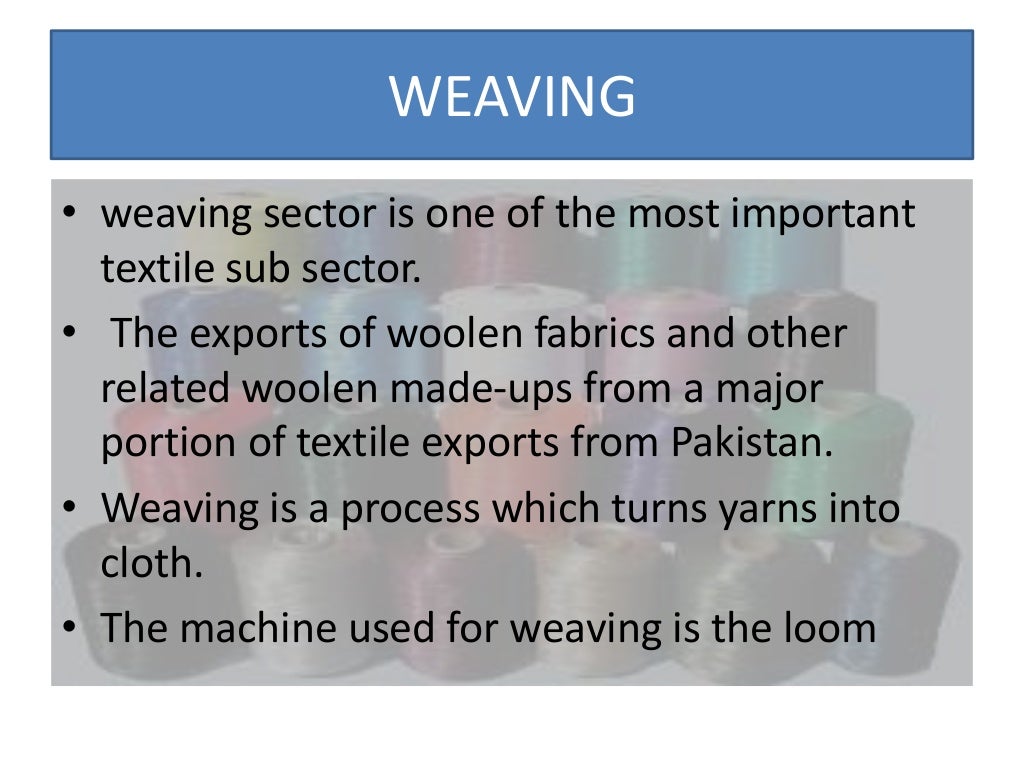 WEAVING

• weaving sector is one of the most important textile sub sector.
• The exports of woolen fabrics and other related woolen made-ups from a major portion of textile exports from Pakistan.
• Weaving is a process which turns yarns into cloth.
• The machine used for weaving is the loom